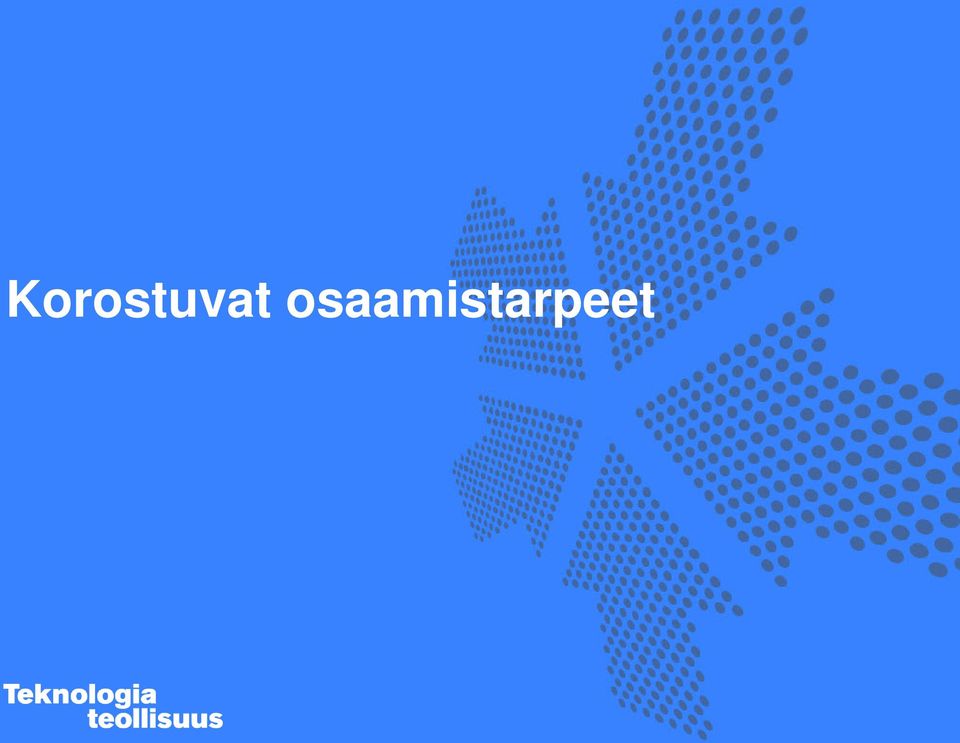 Korostuvat osaamistarpeet

Teknologia
teollisuus